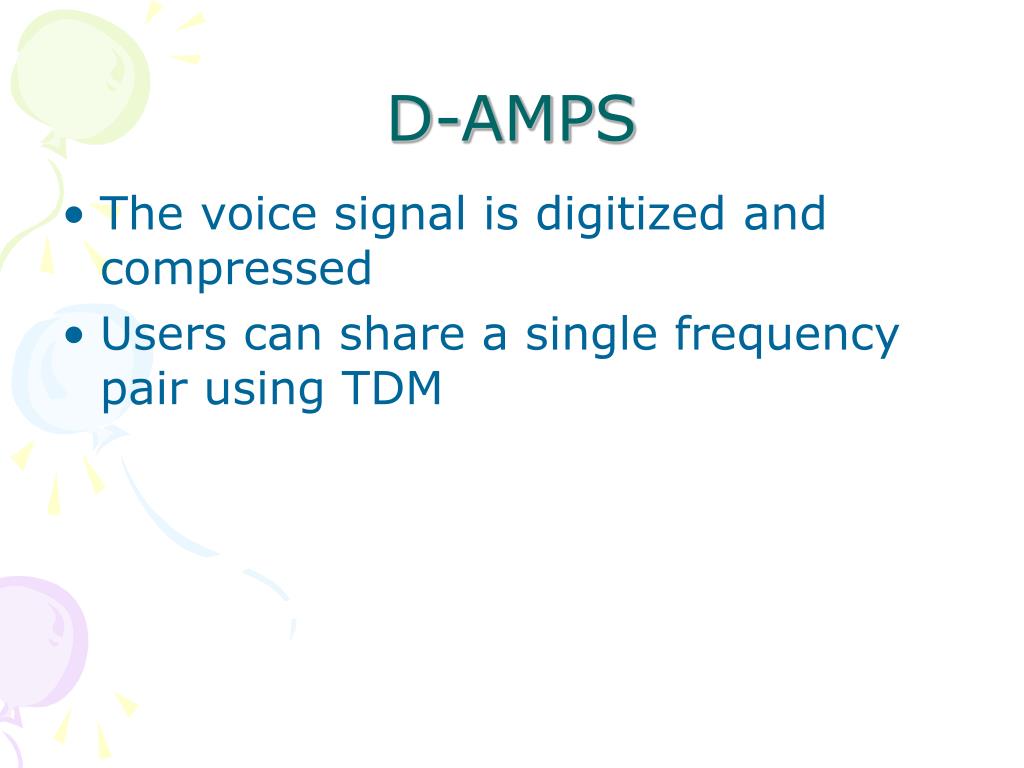 D-AMPS

• The voice signal is digitized and compressed
• Users can share a single frequency pair using TDM